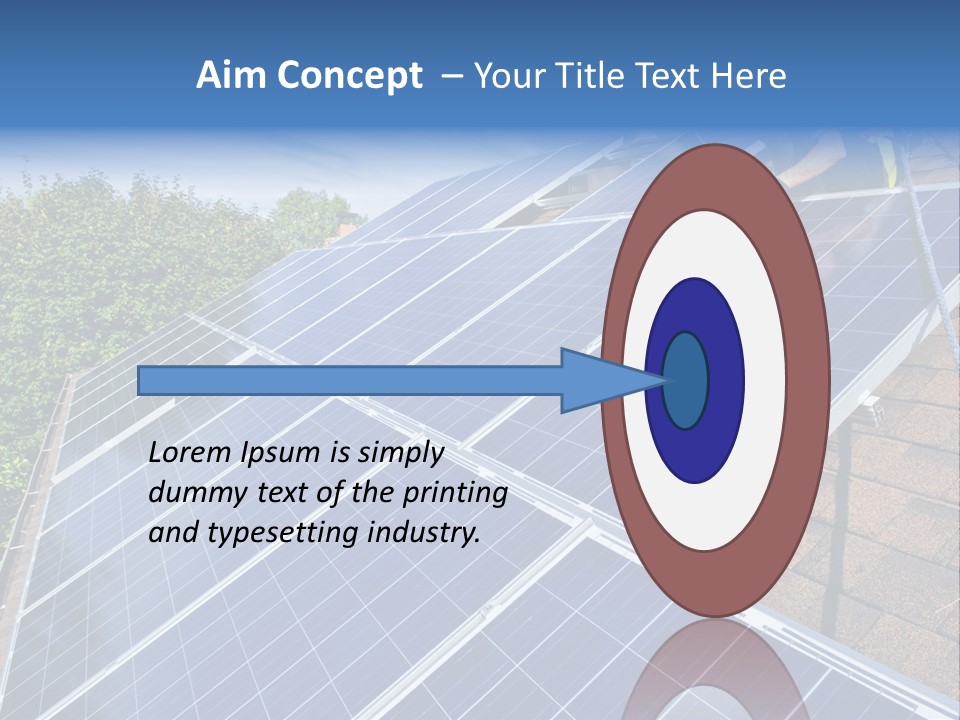 Aim Concept – Your Title Text Here

Lorem Ipsum is simply dummy text of the printing and typesetting industry.